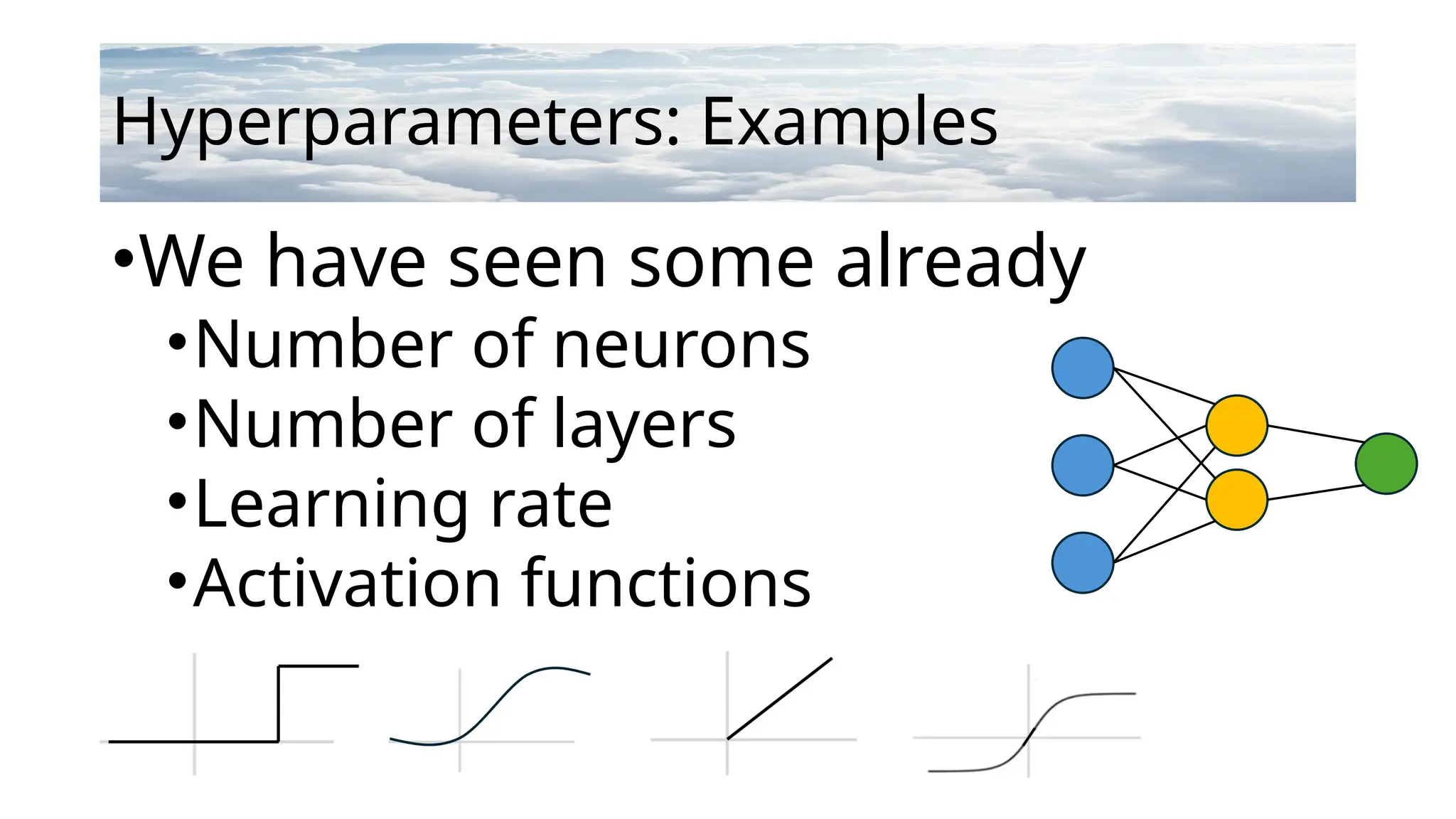 Hyperparameters: Examples

•We have seen some already
•Number of neurons
•Number of layers
•Learning rate
•Activation functions